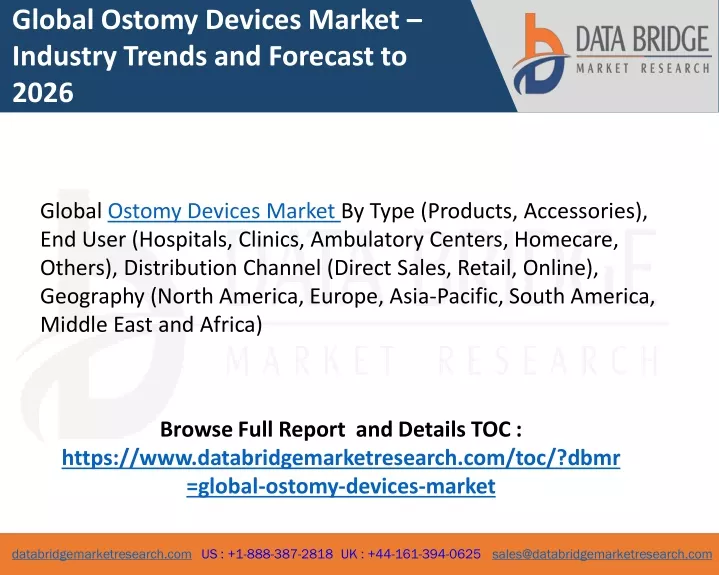 Global Ostomy Devices Market – Industry Trends and Forecast to 2026

DATA BRIDGE
MARKET RESEARCH

Global Ostomy Devices Market By Type (Products, Accessories), End User (Hospitals, Clinics, Ambulatory Centers, Homecare, Others), Distribution Channel (Direct Sales, Retail, Online), Geography (North America, Europe, Asia-Pacific, South America, Middle East and Africa)

DATA BRIDGE
MARKET RESEARCH

Browse Full Report and Details TOC :
https://www.databridgemarketresearch.com/toc/?dbmr=global-ostomy-devices-market

databridgemarketresearch.com US : +1-888-387-2818 UK : +44-161-394-0625 sales@databridgemarketresearch.com